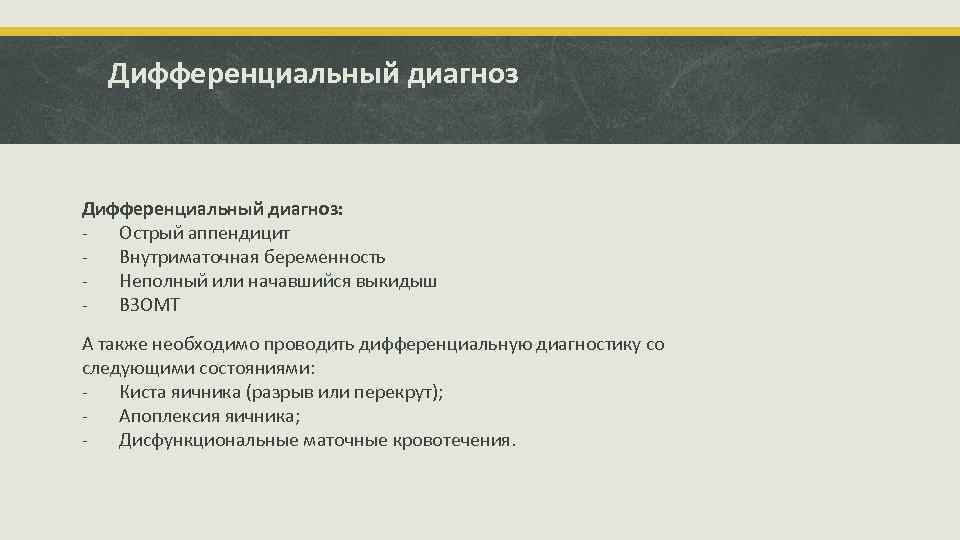 Дифференциальный диагноз

Дифференциальный диагноз:
- Острый аппендицит
- Внутриматочная беременность
- Неполный или начавшийся выкидыш
- ВЗОМТ

А также необходимо проводить дифференциальную диагностику со следующими состояниями:
- Киста яичника (разрыв или перекрут);
- Апоплексия яичника;
- Дисфункциональные маточные кровотечения.